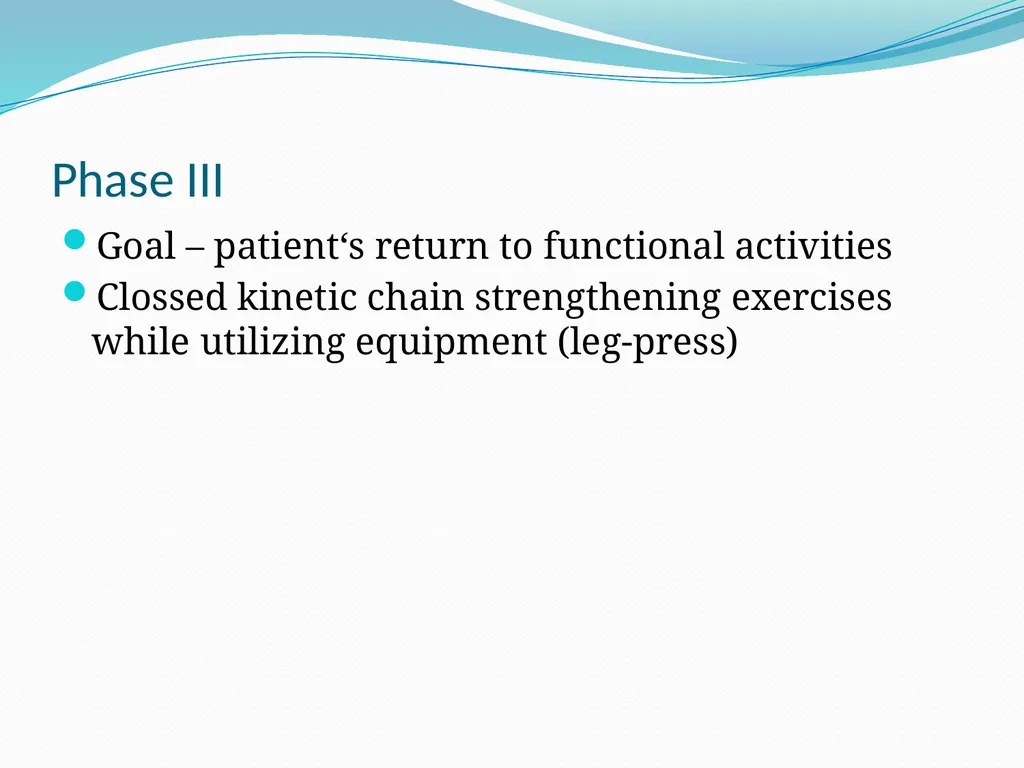 Phase III

- Goal – patient‘s return to functional activities
- Clossed kinetic chain strengthening exercises while utilizing equipment (leg-press)